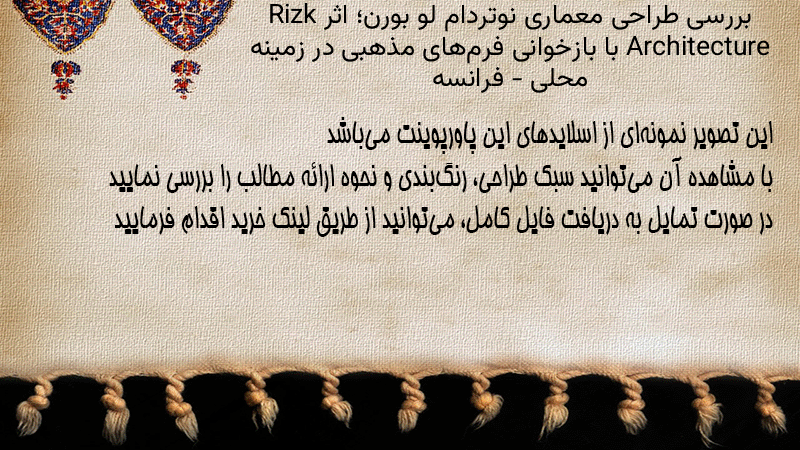 بررسی طراحی معماری نوتردام لو بورن؛ اثر Rizk Architecture با بازخوانی فرم‌های مذهبی در زمینه محلی - فرانسه

این تصویر نمونه‌ای از اسلایدهای این پاورپوینت می‌باشد
با مشاهده آن می‌توانید سبک طراحی، رنگ‌بندی و نحوه ارائه مطالب را بررسی نمایید
در صورت تمایل به دریافت فایل کامل، می‌توانید از طریق لینک خرید اقدام فرمایید